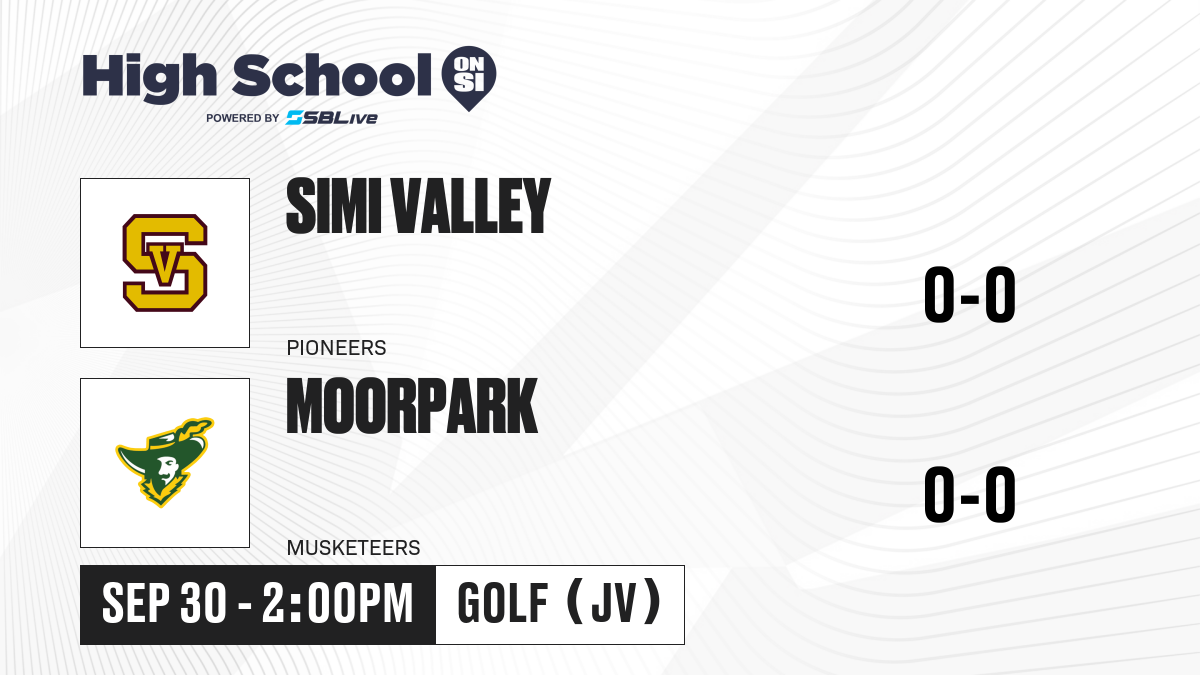 High School ON SI
POWERED BY SBLive

SV

SIMI VALLEY

PIONEERS

0-0

MOORPARK

MUSKETEERS

0-0

SEP 30 - 2:00PM

GOLF (JV)